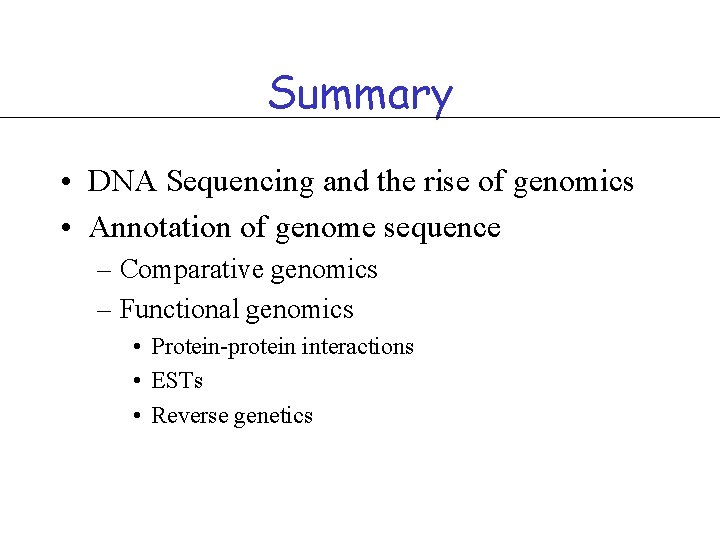 Summary

• DNA Sequencing and the rise of genomics
• Annotation of genome sequence
– Comparative genomics
– Functional genomics
• Protein-protein interactions
• ESTs
• Reverse genetics